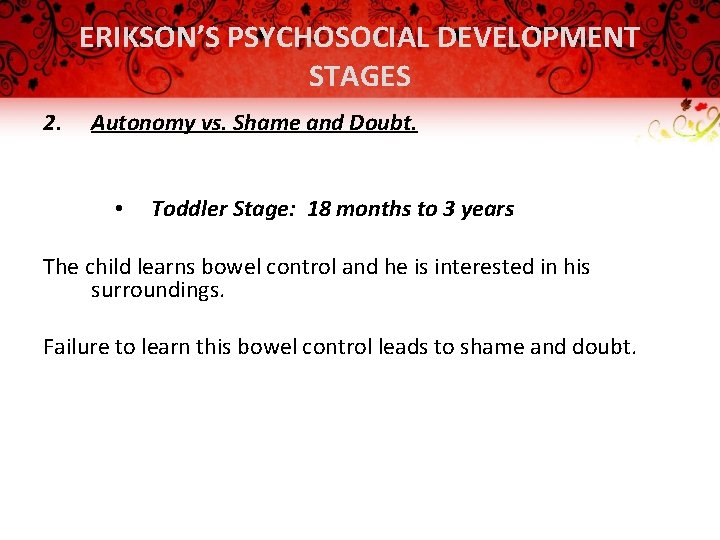 ERIKSON'S PSYCHOSOCIAL DEVELOPMENT STAGES

2. Autonomy vs. Shame and Doubt.

• Toddler Stage: 18 months to 3 years

The child learns bowel control and he is interested in his surroundings.

Failure to learn this bowel control leads to shame and doubt.